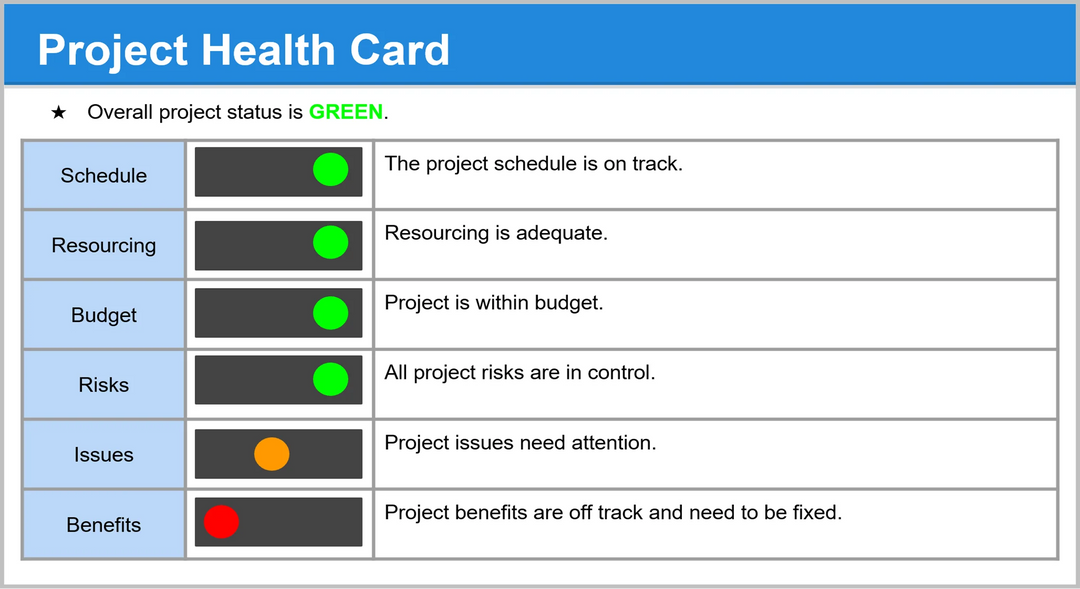 Project Health Card

★ Overall project status is GREEN.

| Schedule | | The project schedule is on track. |
|---|---|---|
| Resourcing | | Resourcing is adequate. |
| Budget | | Project is within budget. |
| Risks | | All project risks are in control. |
| Issues | | Project issues need attention. |
| Benefits | | Project benefits are off track and need to be fixed. |